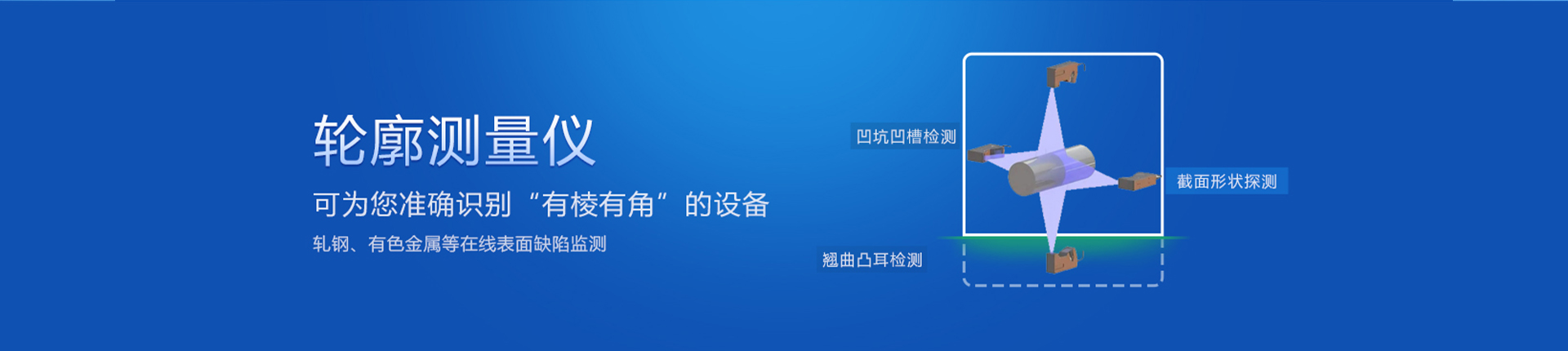 轮廓测量仪

可为您准确识别“有棱有角”的设备

轧钢、有色金属等在线表面缺陷监测

凹坑凹槽检测

截面形状探测

翘曲凸耳检测